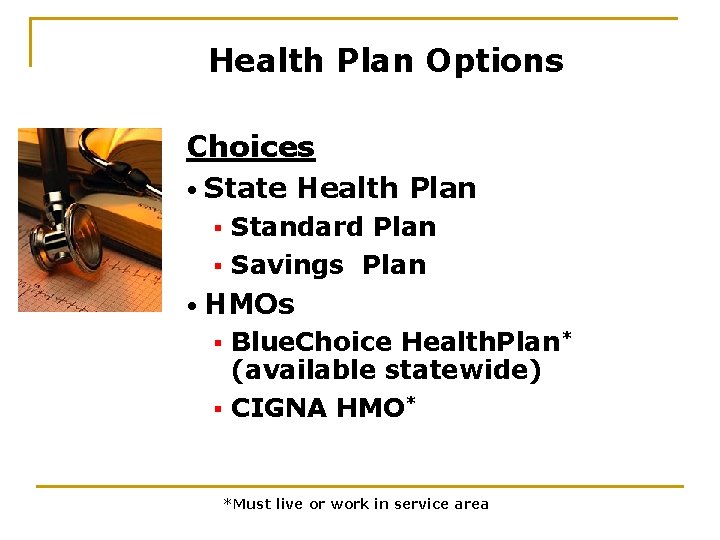 Health Plan Options

Choices

• State Health Plan

▪ Standard Plan

▪ Savings Plan

• HMOs

▪ BlueChoice HealthPlan* (available statewide)

▪ CIGNA HMO*

*Must live or work in service area